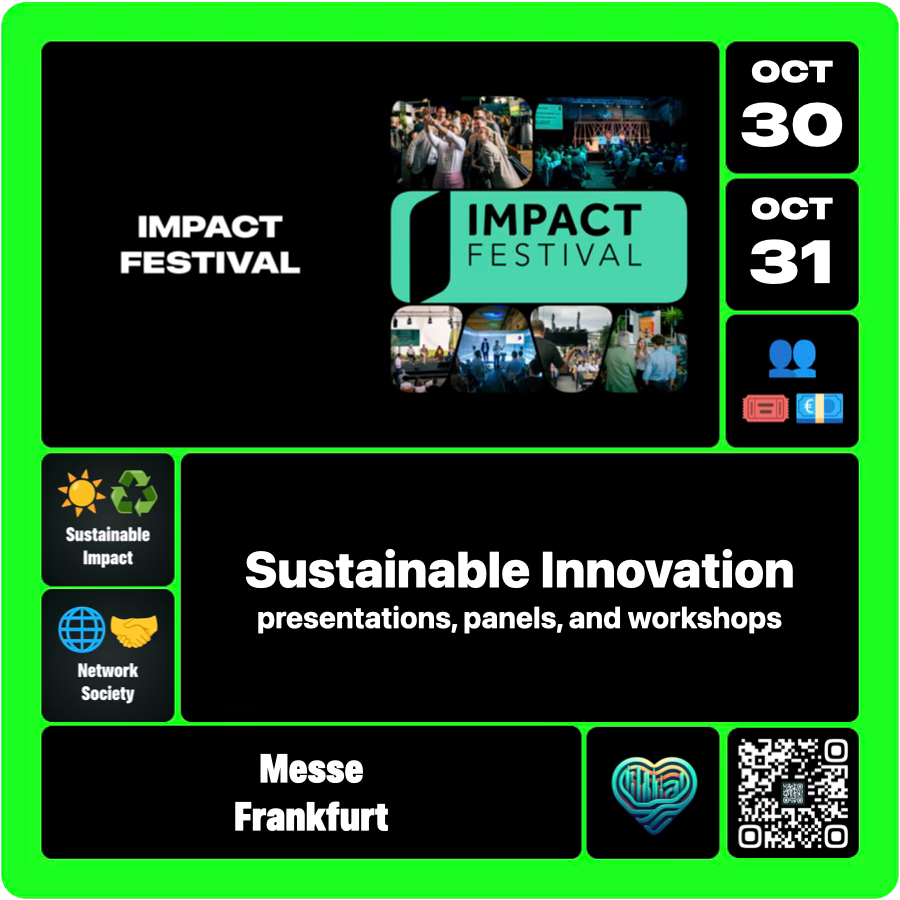 IMPACT FESTIVAL

IMPACT FESTIVAL

OCT 30

OCT 31

Sustainable Impact

Network Society

Sustainable Innovation
presentations, panels, and workshops

Messe Frankfurt